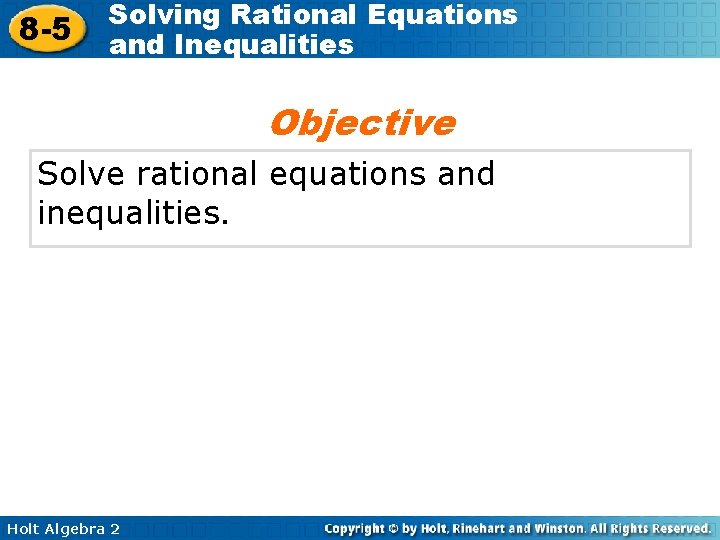 8-5 Solving Rational Equations and Inequalities

Objective

Solve rational equations and inequalities.

Holt Algebra 2

Copyright © by Holt, Rinehart and Winston. All Rights Reserved.